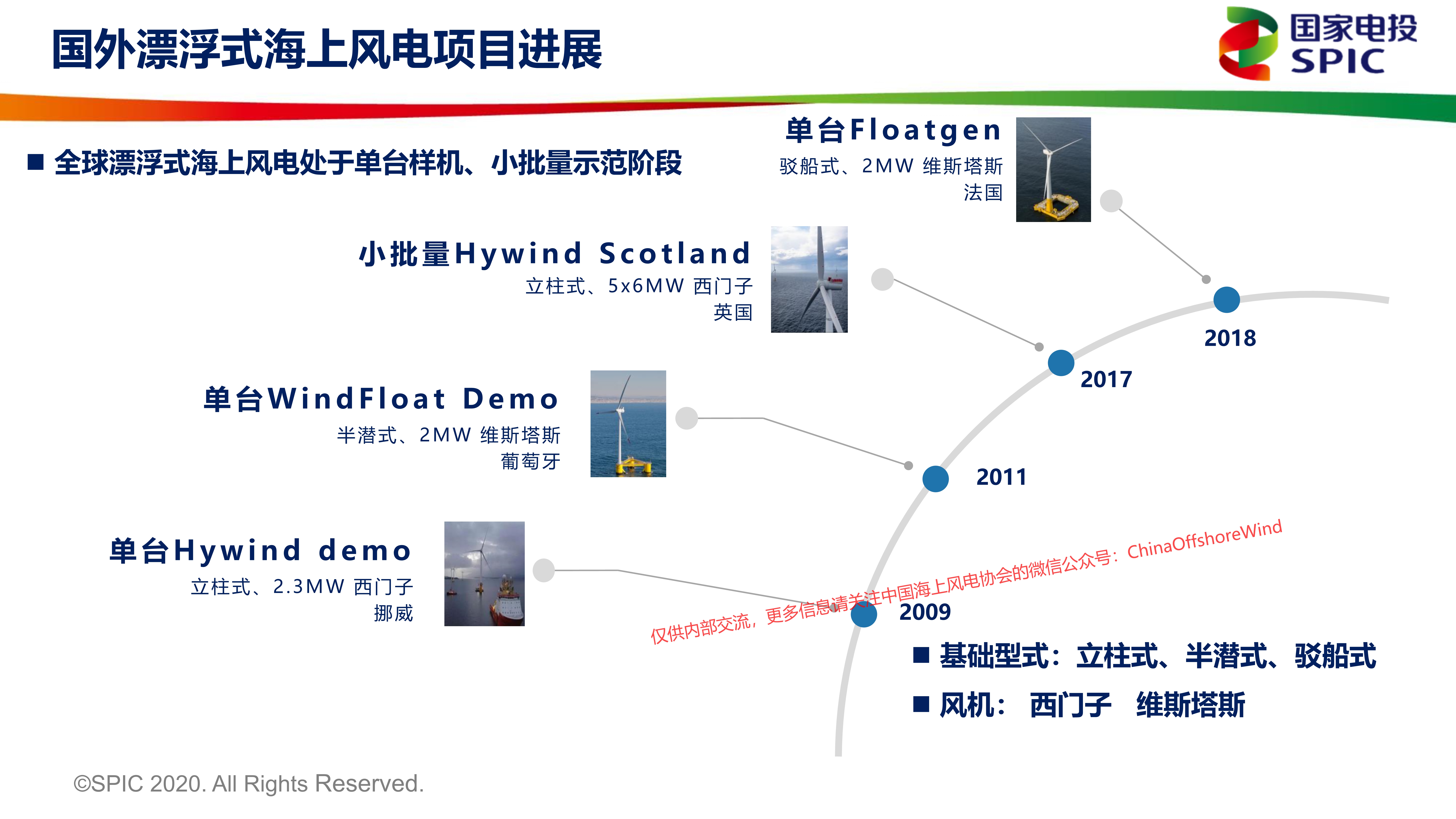 国外漂浮式海上风电项目进展

国家电投
SPIC

■ 全球漂浮式海上风电处于单台样机、小批量示范阶段

单台Floatgen
驳船式、2MW 维斯塔斯
法国

小批量Hywind Scotland
立柱式、5x6MW 西门子
英国

单台WindFloat Demo
半潜式、2MW 维斯塔斯
葡萄牙

单台Hywind demo
立柱式、2.3MW 西门子
挪威

2018

2017

2011

2009

仅供内部交流，更多信息请关注中国海上风电协会的微信公众号：ChinaOffshoreWind

■ 基础型式：立柱式、半潜式、驳船式

■ 风机： 西门子 维斯塔斯

©SPIC 2020. All Rights Reserved.